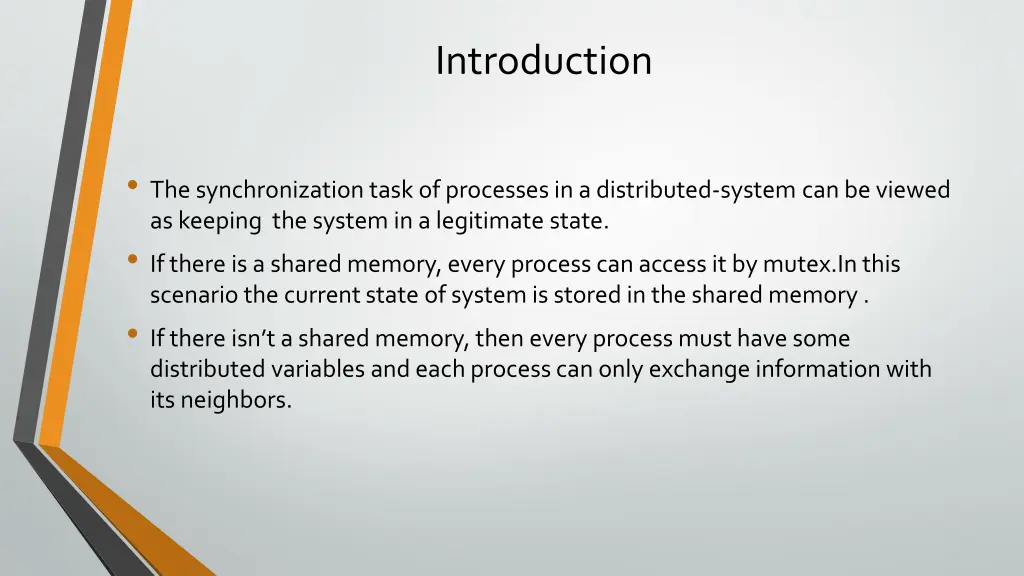 Introduction

• The synchronization task of processes in a distributed-system can be viewed as keeping the system in a legitimate state.

• If there is a shared memory, every process can access it by mutex.In this scenario the current state of system is stored in the shared memory .

• If there isn't a shared memory, then every process must have some distributed variables and each process can only exchange information with its neighbors.